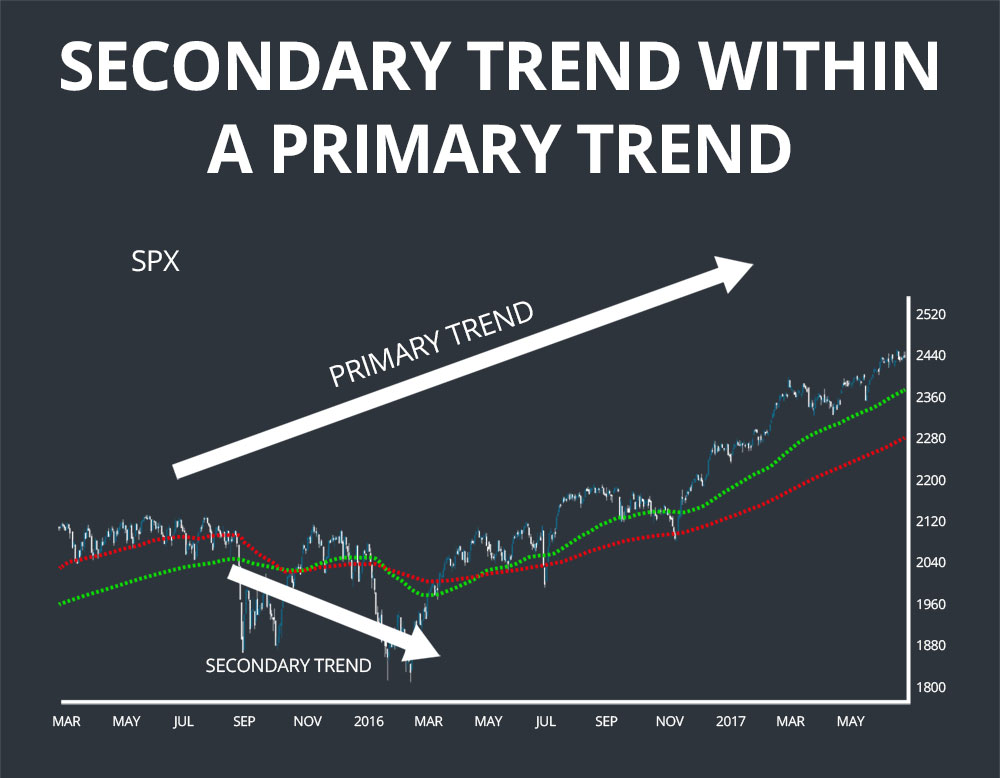 SECONDARY TREND WITHIN A PRIMARY TREND

SPX

PRIMARY TREND

SECONDARY TREND

2520
2440
2360
2280
2200
2120
2040
1960
1880
1800

MAR MAY JUL SEP NOV 2016 MAR MAY JUL SEP NOV 2017 MAR MAY